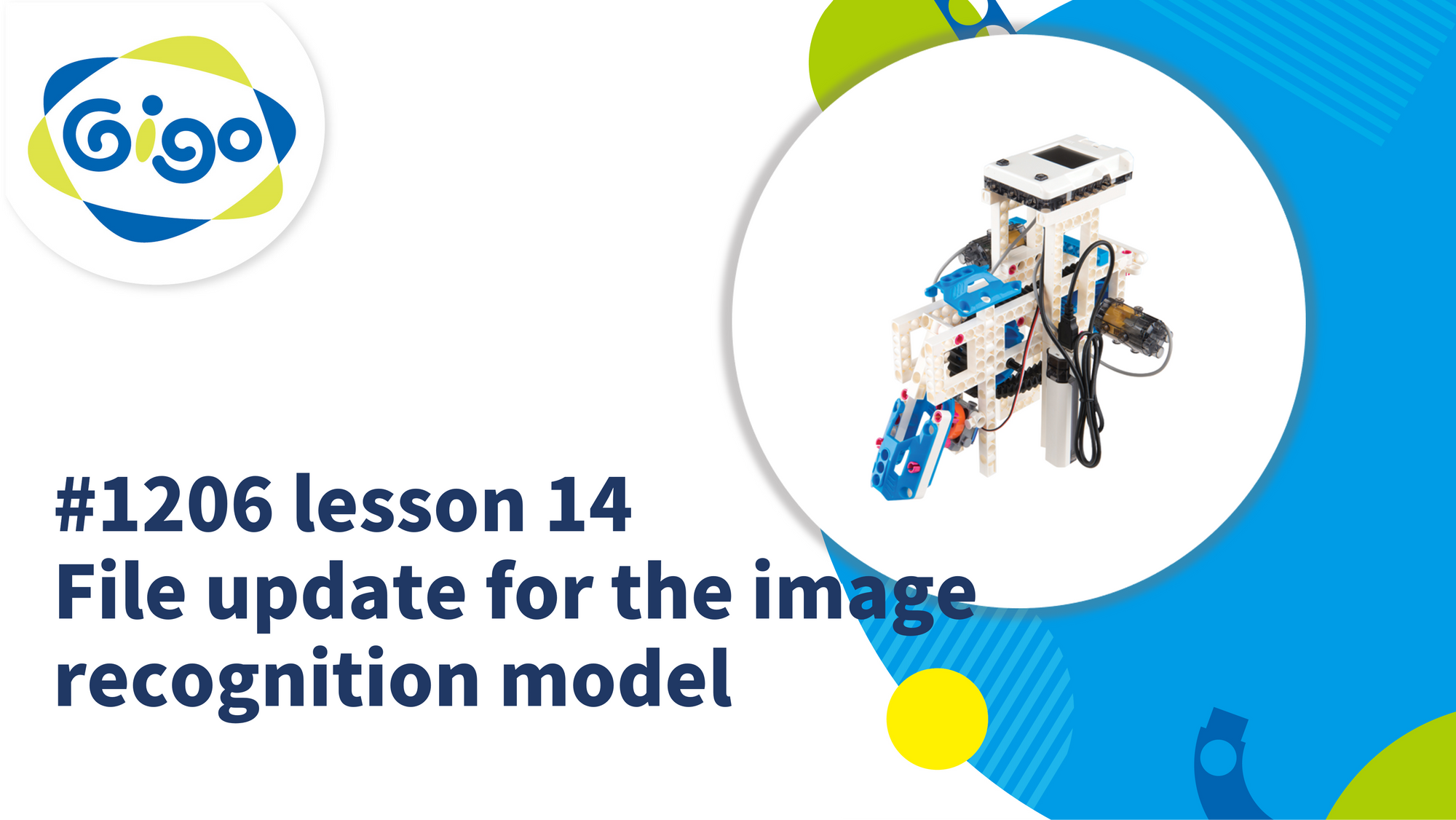 Gigo

#1206 lesson 14
File update for the image recognition model